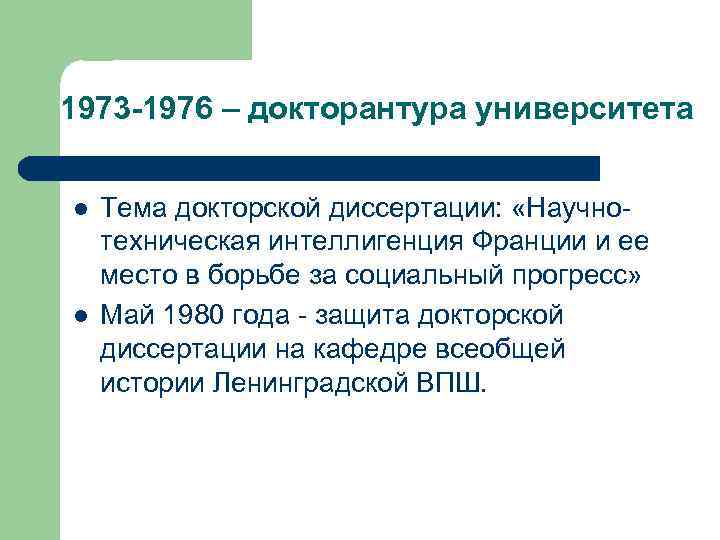 1973-1976 – докторантура университета

Тема докторской диссертации: «Научно-техническая интеллигенция Франции и ее место в борьбе за социальный прогресс»

Май 1980 года - защита докторской диссертации на кафедре всеобщей истории Ленинградской ВПШ.